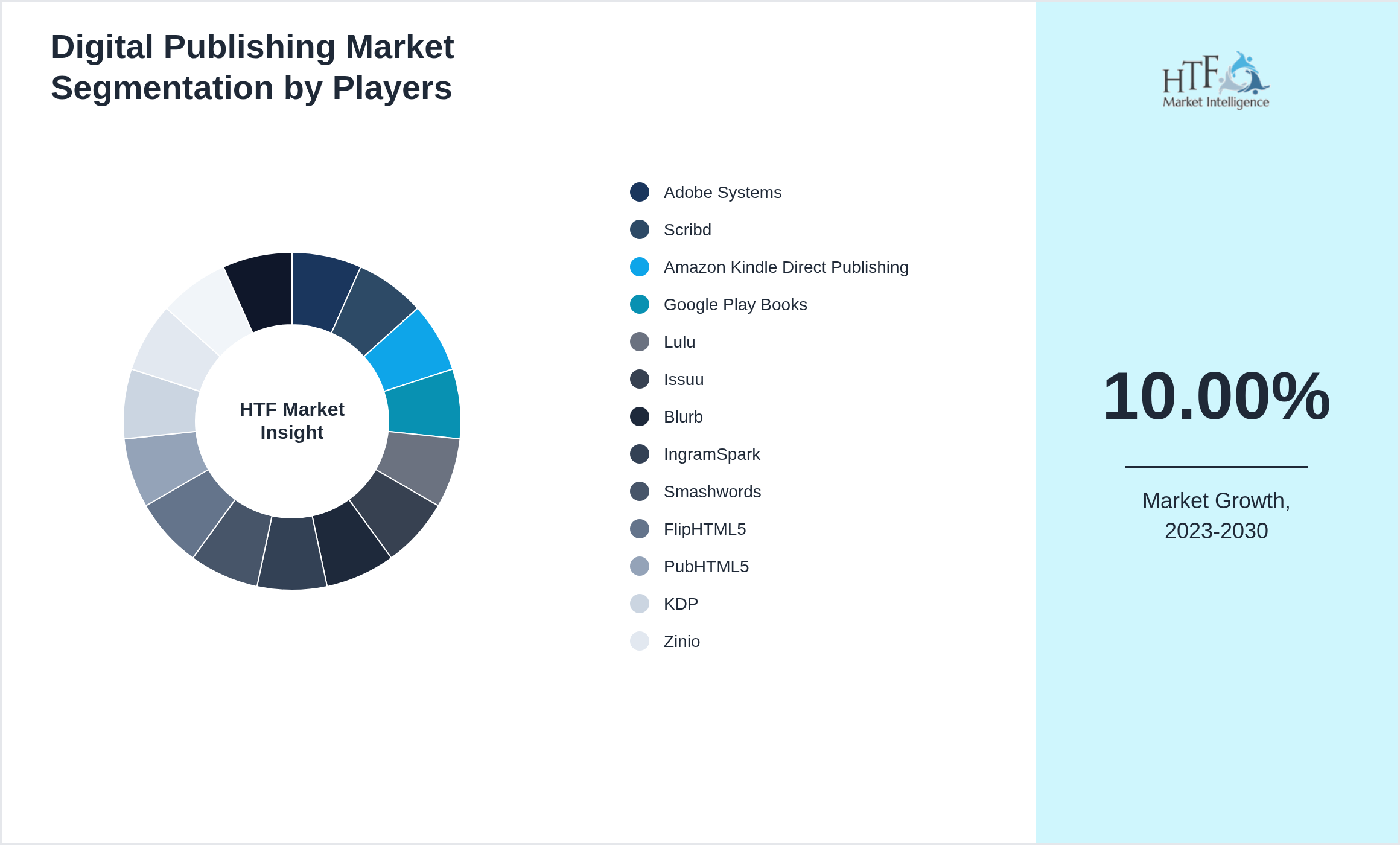 Digital Publishing Market Segmentation by Players

HTF Market Insight

Adobe Systems
Scribd
Amazon Kindle Direct Publishing
Google Play Books
Lulu
Issuu
Blurb
IngramSpark
Smashwords
FlipHTML5
PubHTML5
KDP
Zinio

HTF Market Intelligence

10.00%

Market Growth, 2023-2030